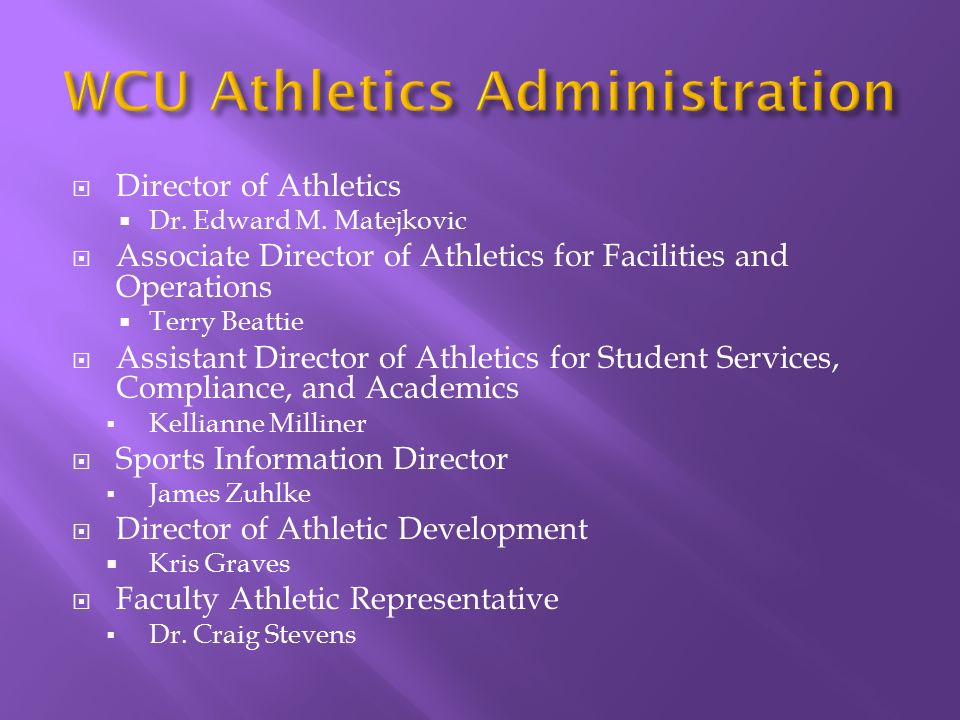 WCU Athletics Administration

- Director of Athletics
  - Dr. Edward M. Matejkovic
- Associate Director of Athletics for Facilities and Operations
  - Terry Beattie
- Assistant Director of Athletics for Student Services, Compliance, and Academics
  - Kellianne Milliner
- Sports Information Director
  - James Zuhlke
- Director of Athletic Development
  - Kris Graves
- Faculty Athletic Representative
  - Dr. Craig Stevens